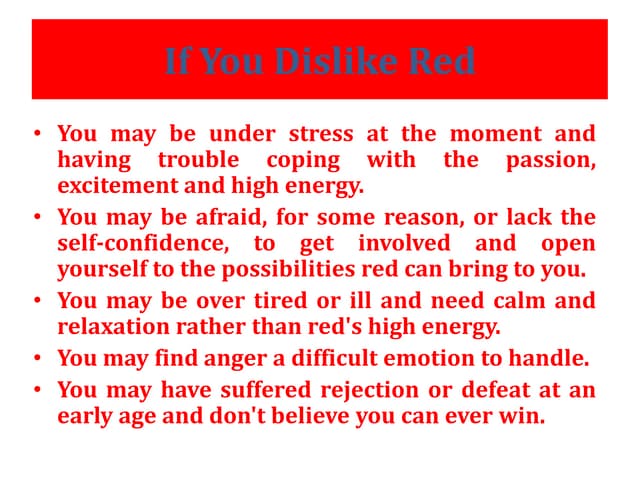 If You Dislike Red

• You may be under stress at the moment and having trouble coping with the passion, excitement and high energy.
• You may be afraid, for some reason, or lack the self-confidence, to get involved and open yourself to the possibilities red can bring to you.
• You may be over tired or ill and need calm and relaxation rather than red's high energy.
• You may find anger a difficult emotion to handle.
• You may have suffered rejection or defeat at an early age and don't believe you can ever win.